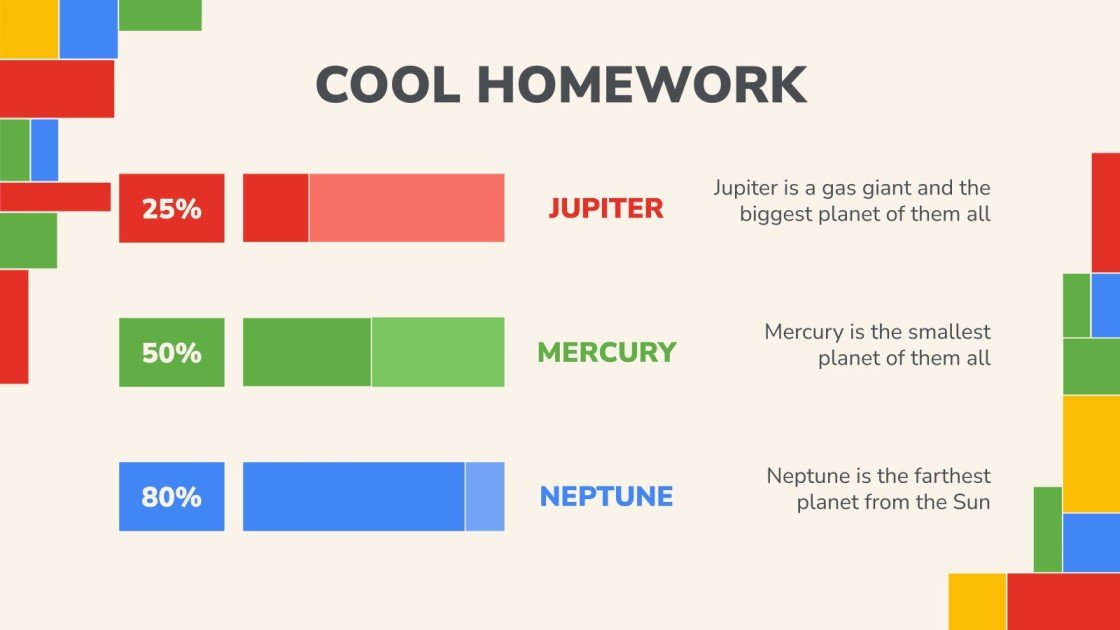 COOL HOMEWORK

25%

JUPITER

Jupiter is a gas giant and the biggest planet of them all

50%

MERCURY

Mercury is the smallest planet of them all

80%

NEPTUNE

Neptune is the farthest planet from the Sun